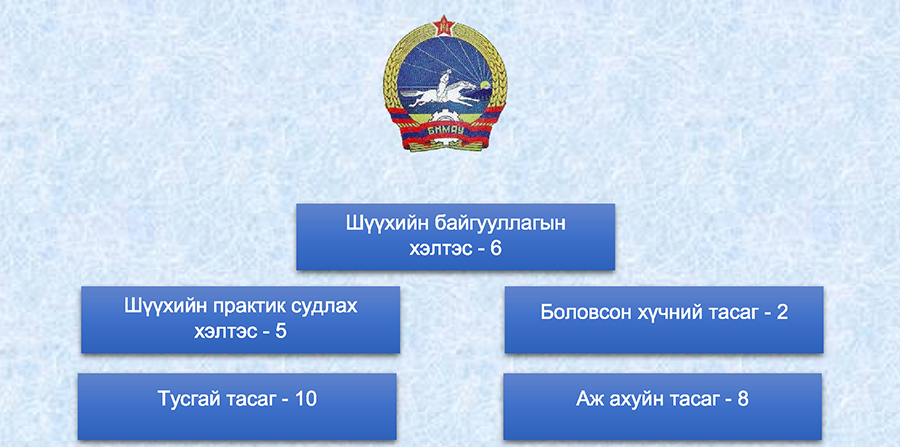 БНМАУ

Шүүхийн байгууллагын хэлтэс - 6

Шүүхийн практик судлах хэлтэс - 5

Боловсон хүчний тасаг - 2

Тусгай тасаг - 10

Аж ахуйн тасаг - 8